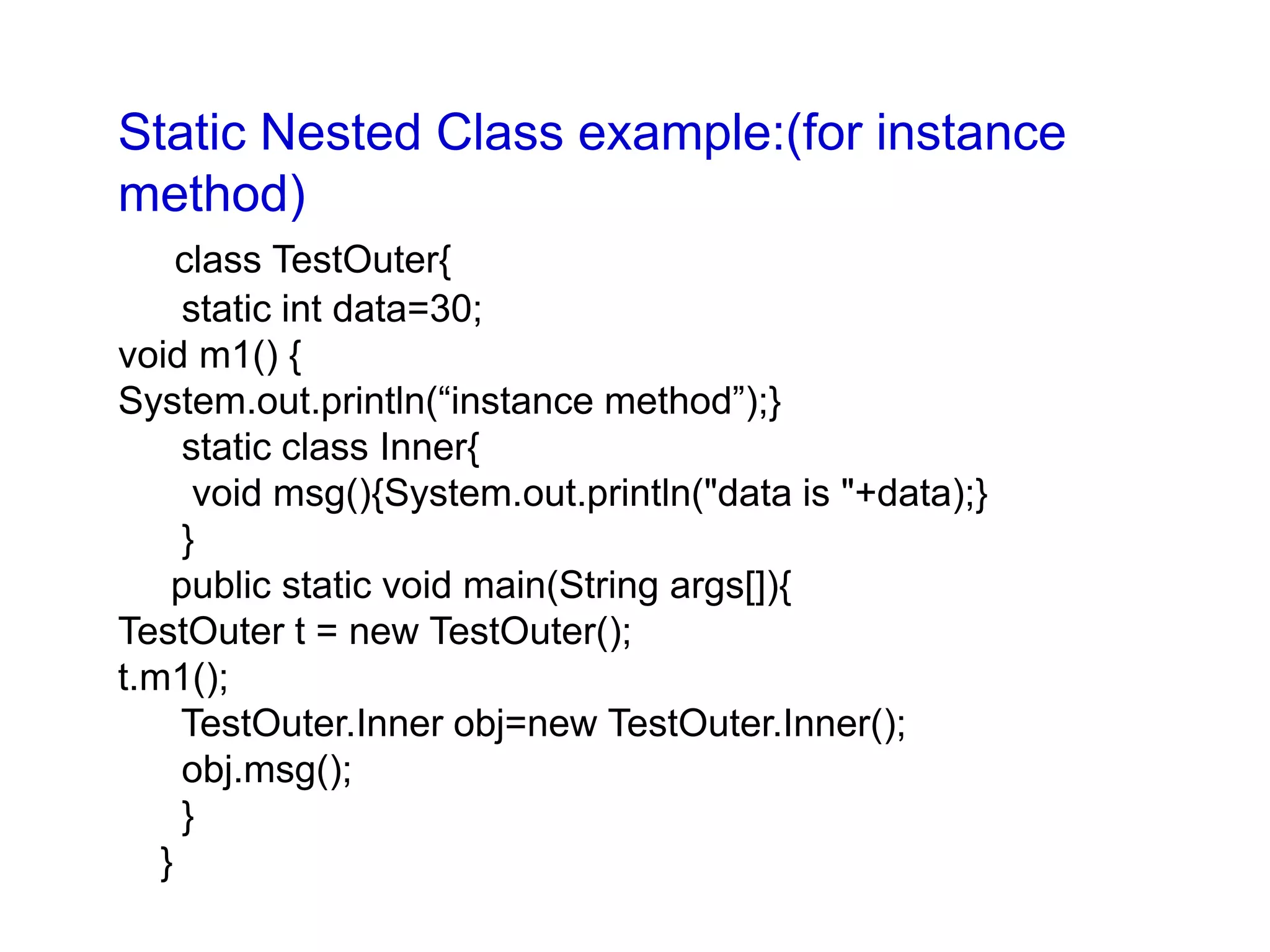 Static Nested Class example:(for instance method)

class TestOuter{
static int data=30;
void m1() {
System.out.println(“instance method”);}
static class Inner{
void msg(){System.out.println("data is "+data);}
}
public static void main(String args[]){
TestOuter t = new TestOuter();
t.m1();
TestOuter.Inner obj=new TestOuter.Inner();
obj.msg();
}
}